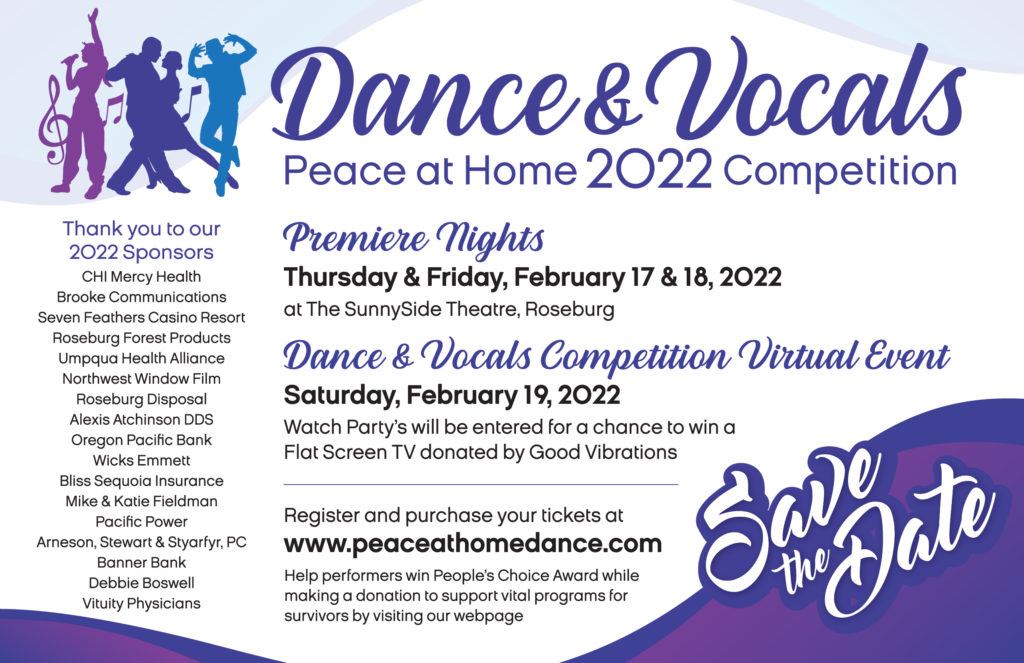 Dance & Vocals
Peace at Home 2022 Competition

Thank you to our 2022 Sponsors
CHI Mercy Health
Brooke Communications
Seven Feathers Casino Resort
Roseburg Forest Products
Umpqua Health Alliance
Northwest Window Film
Roseburg Disposal
Alexis Atchinson DDS
Oregon Pacific Bank
Wicks Emmett
Bliss Sequoia Insurance
Mike & Katie Fieldman
Pacific Power
Arneson, Stewart & Styarfyr, PC
Banner Bank
Debbie Boswell
Vituity Physicians

Premiere Nights
Thursday & Friday, February 17 & 18, 2022
at The SunnySide Theatre, Roseburg

Dance & Vocals Competition Virtual Event
Saturday, February 19, 2022
Watch Party's will be entered for a chance to win a Flat Screen TV donated by Good Vibrations

Register and purchase your tickets at
www.peaceathomedance.com
Help performers win People's Choice Award while making a donation to support vital programs for survivors by visiting our webpage

Save the Date